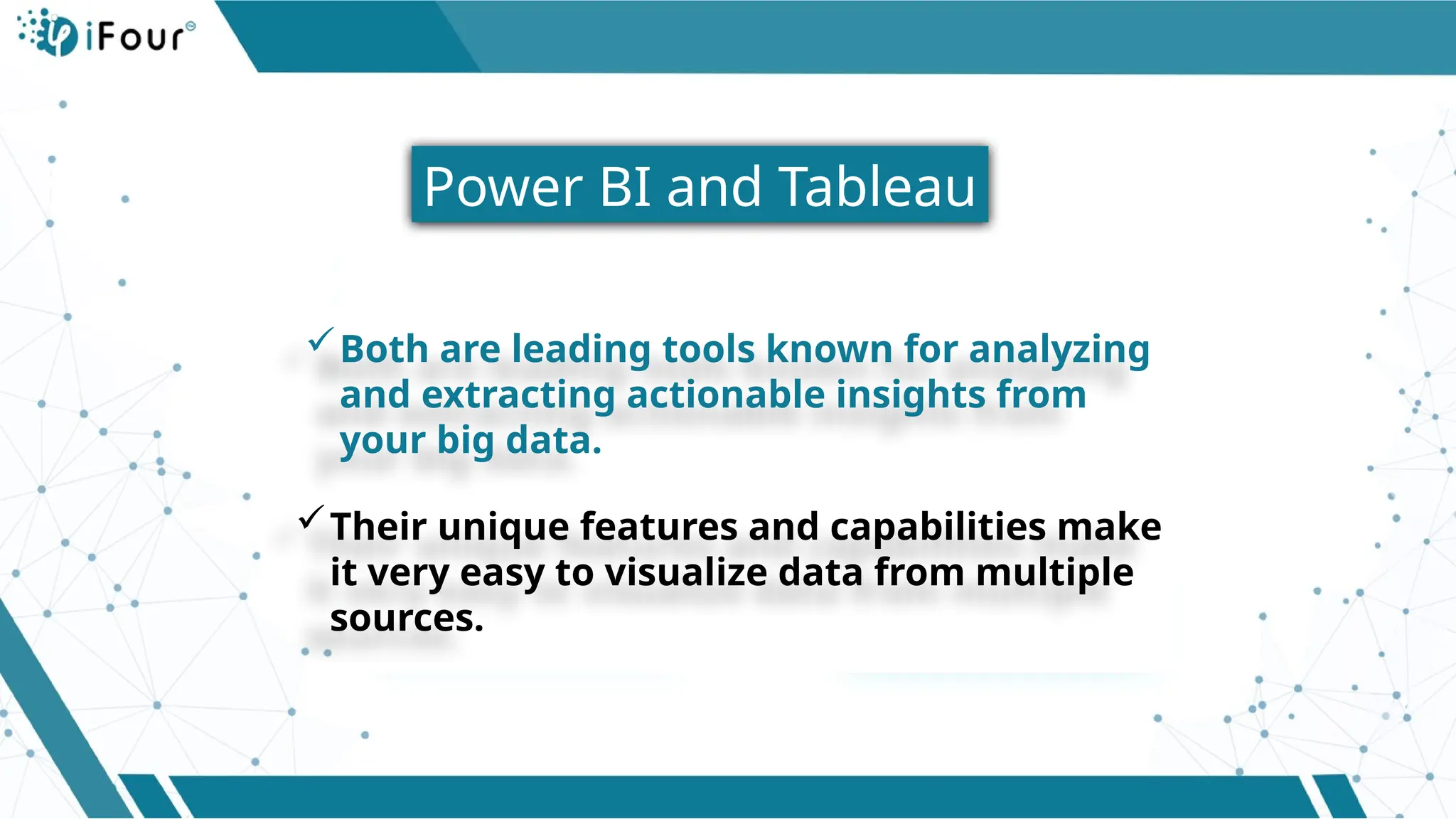 iFour

Power BI and Tableau

✓ Both are leading tools known for analyzing and extracting actionable insights from your big data.

✓ Their unique features and capabilities make it very easy to visualize data from multiple sources.